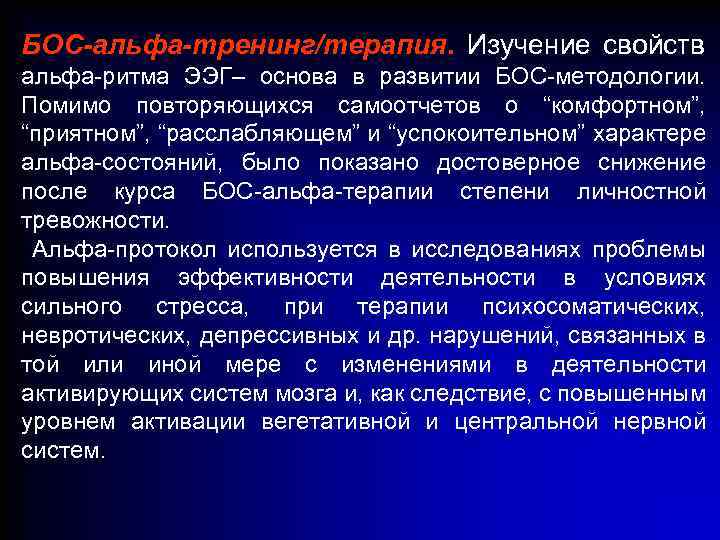 БОС-альфа-тренинг/терапия. Изучение свойств альфа-ритма ЭЭГ– основа в развитии БОС-методологии. Помимо повторяющихся самоотчетов о “комфортном”, “приятном”, “расслабляющем” и “успокоительном” характере альфа-состояний, было показано достоверное снижение после курса БОС-альфа-терапии степени личностной тревожности.

Альфа-протокол используется в исследованиях проблемы повышения эффективности деятельности в условиях сильного стресса, при терапии психосоматических, невротических, депрессивных и др. нарушений, связанных в той или иной мере с изменениями в деятельности активирующих систем мозга и, как следствие, с повышенным уровнем активации вегетативной и центральной нервной систем.